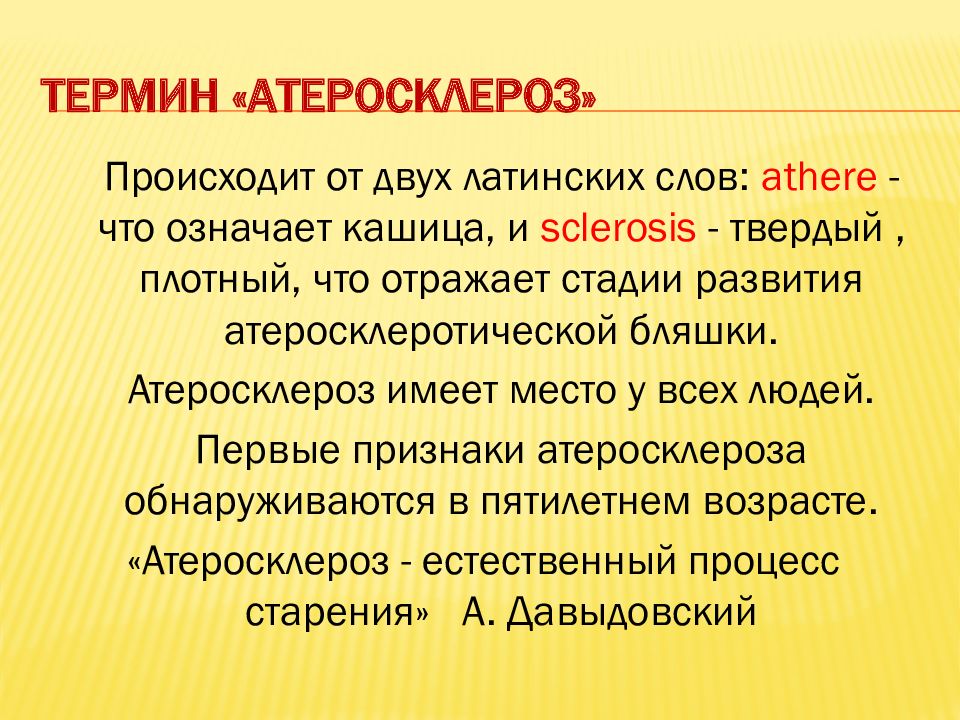 ТЕРМИН «АТЕРОСКЛЕРОЗ»

Происходит от двух латинских слов: athere - что означает кашица, и sclerosis - твердый , плотный, что отражает стадии развития атеросклеротической бляшки.

Атеросклероз имеет место у всех людей.

Первые признаки атеросклероза обнаруживаются в пятилетнем возрасте.

«Атеросклероз - естественный процесс старения» А. Давыдовский